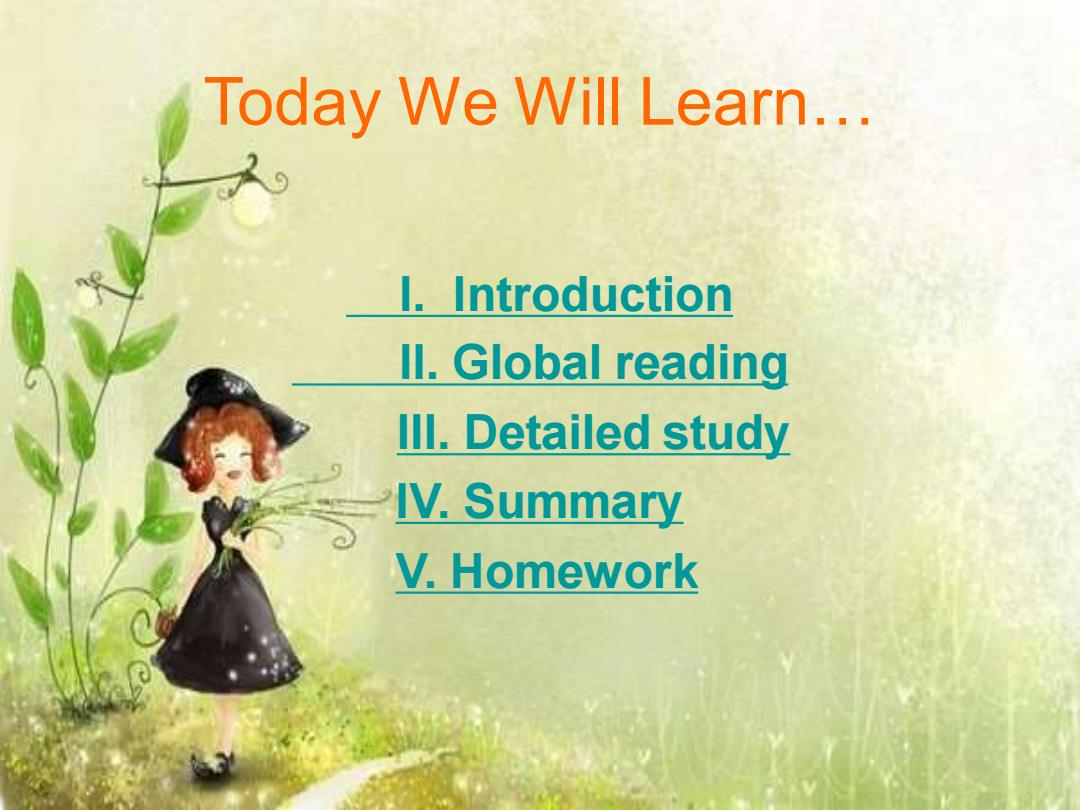 Today We Will Learn…

I. Introduction
II. Global reading
III. Detailed study
IV. Summary
V. Homework